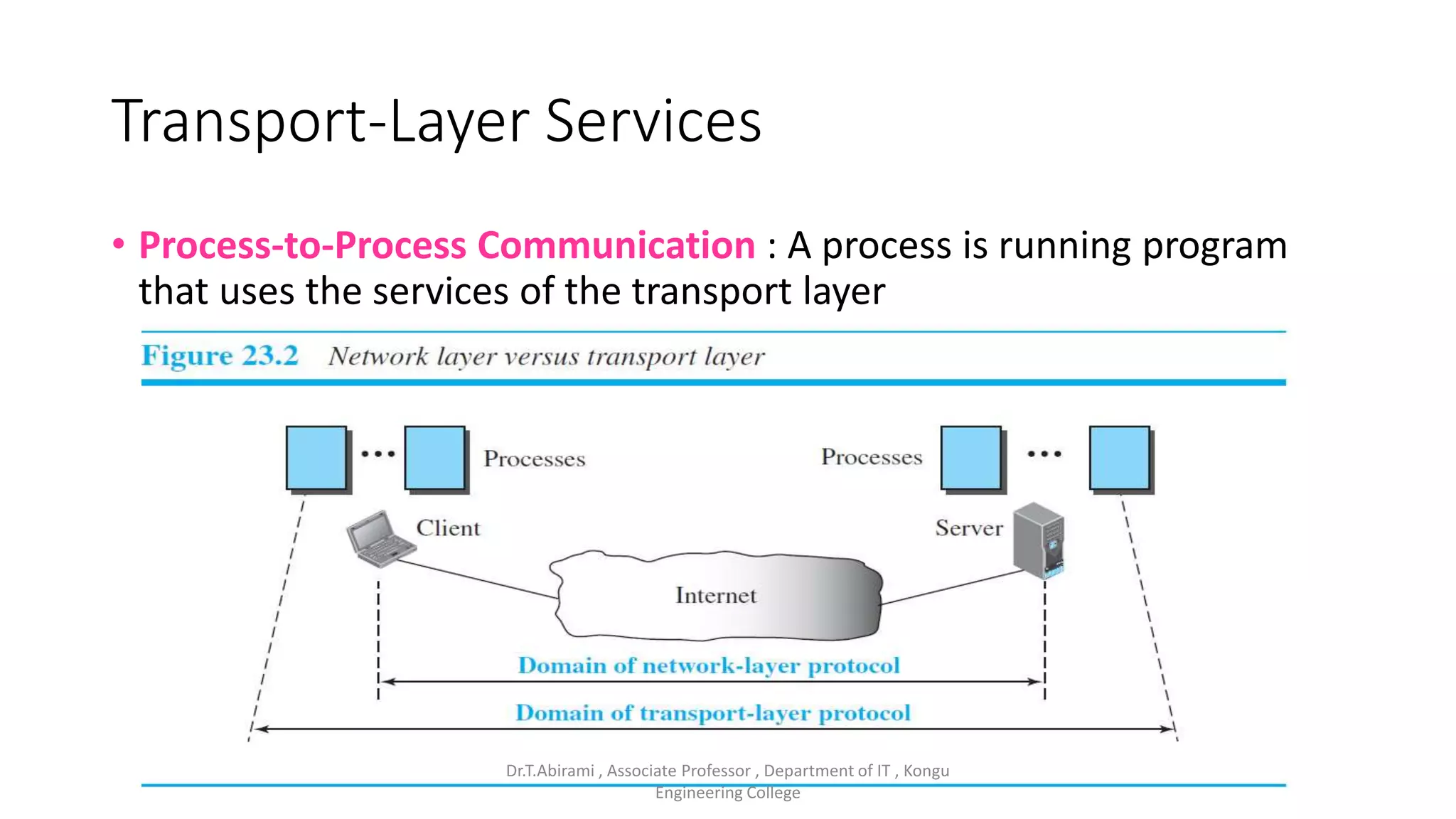 Transport-Layer Services

• Process-to-Process Communication : A process is running program that uses the services of the transport layer

Figure 23.2 Network layer versus transport layer

Processes

Processes

Client

Server

Internet

Domain of network-layer protocol

Domain of transport-layer protocol

Dr.T.Abirami , Associate Professor , Department of IT , Kongu Engineering College